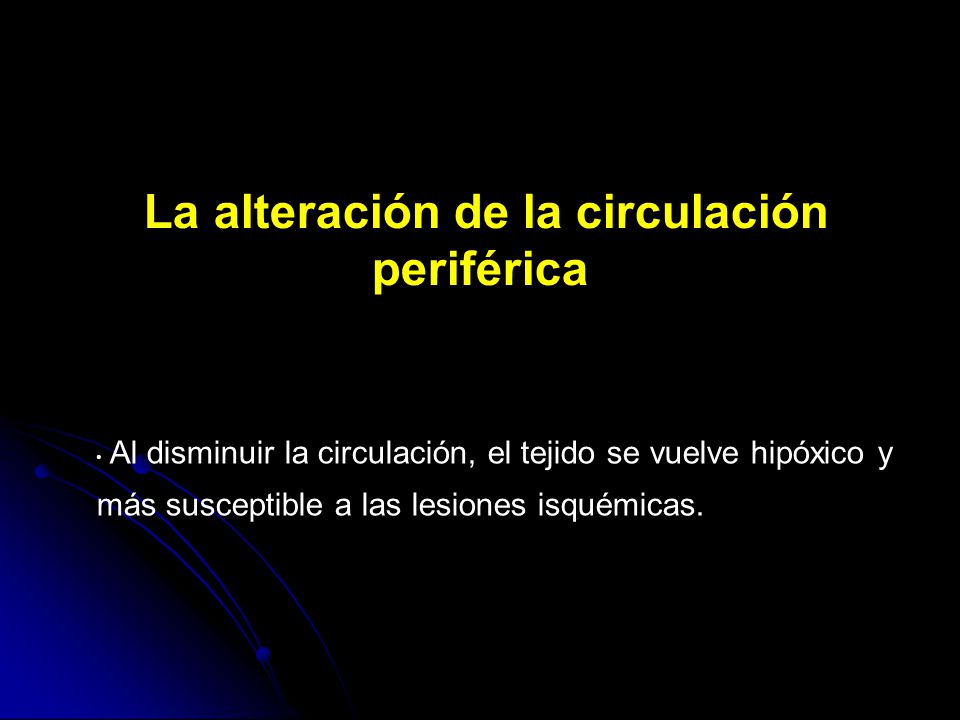 La alteración de la circulación periférica

• Al disminuir la circulación, el tejido se vuelve hipóxico y más susceptible a las lesiones isquémicas.